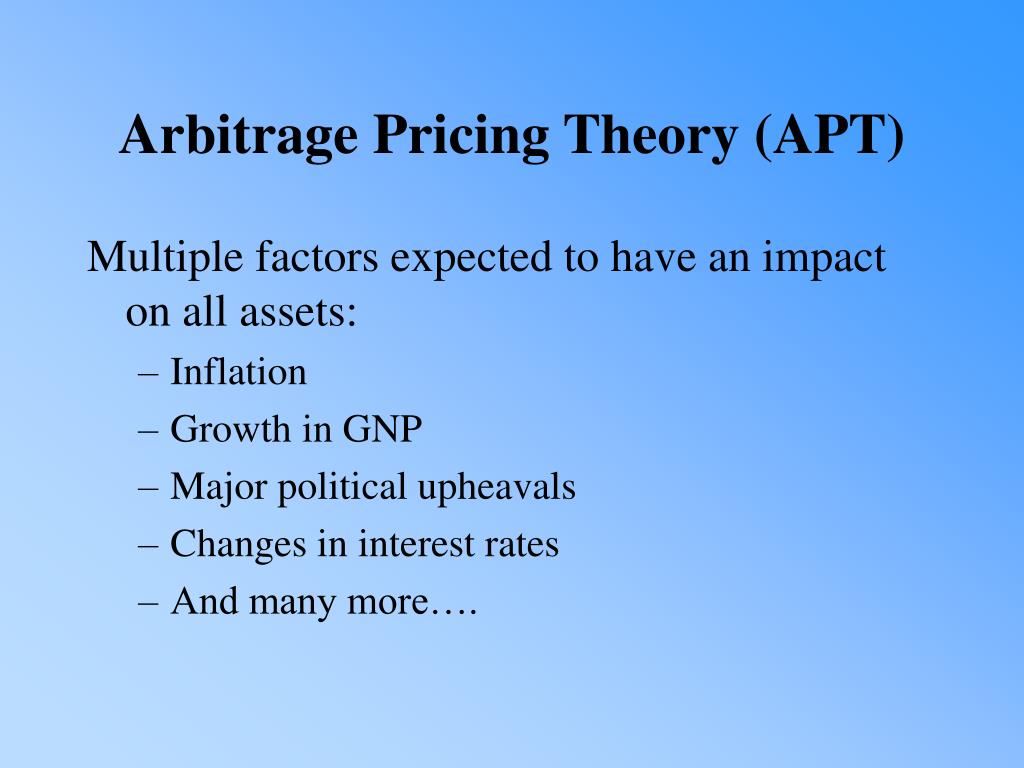 Arbitrage Pricing Theory (APT)

Multiple factors expected to have an impact on all assets:

– Inflation
– Growth in GNP
– Major political upheavals
– Changes in interest rates
– And many more….